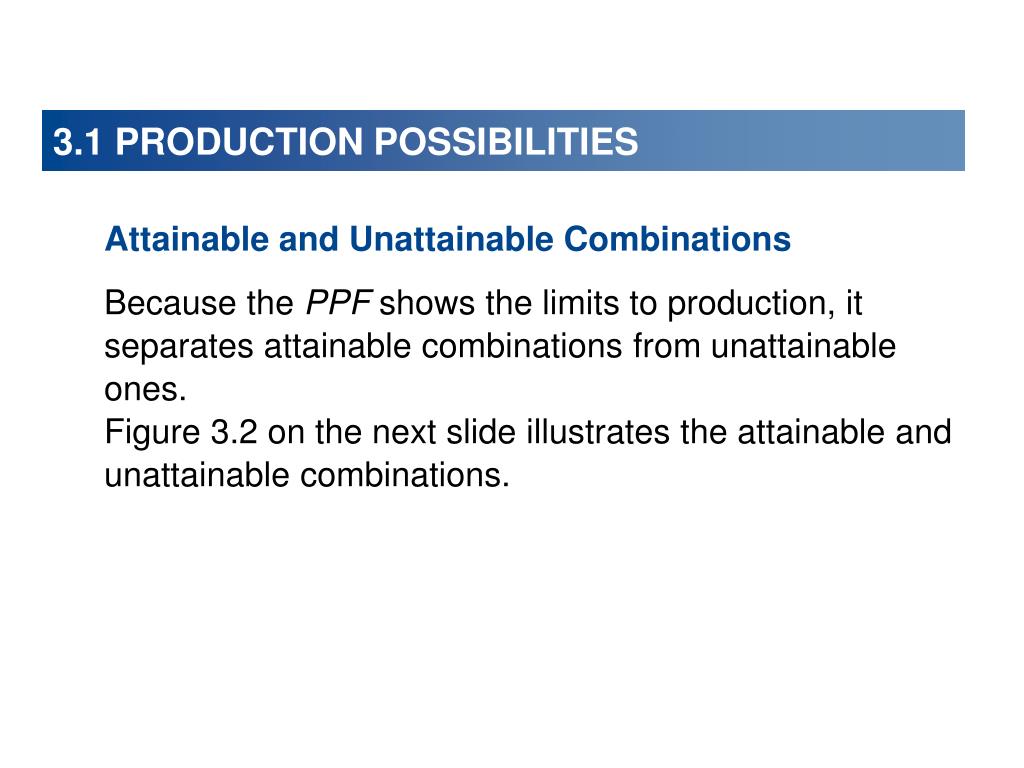 3.1 PRODUCTION POSSIBILITIES

Attainable and Unattainable Combinations

Because the PPF shows the limits to production, it separates attainable combinations from unattainable ones.
Figure 3.2 on the next slide illustrates the attainable and unattainable combinations.